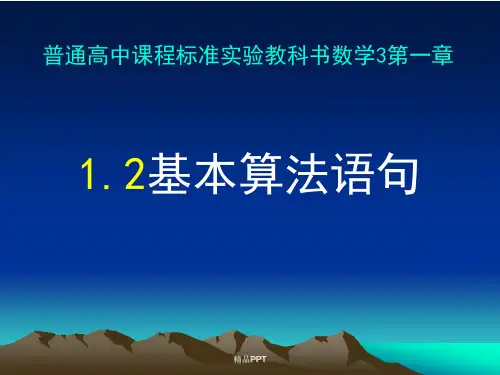 普通高中课程标准实验教科书数学3第一章

1. 2基本算法语句

精品PPT